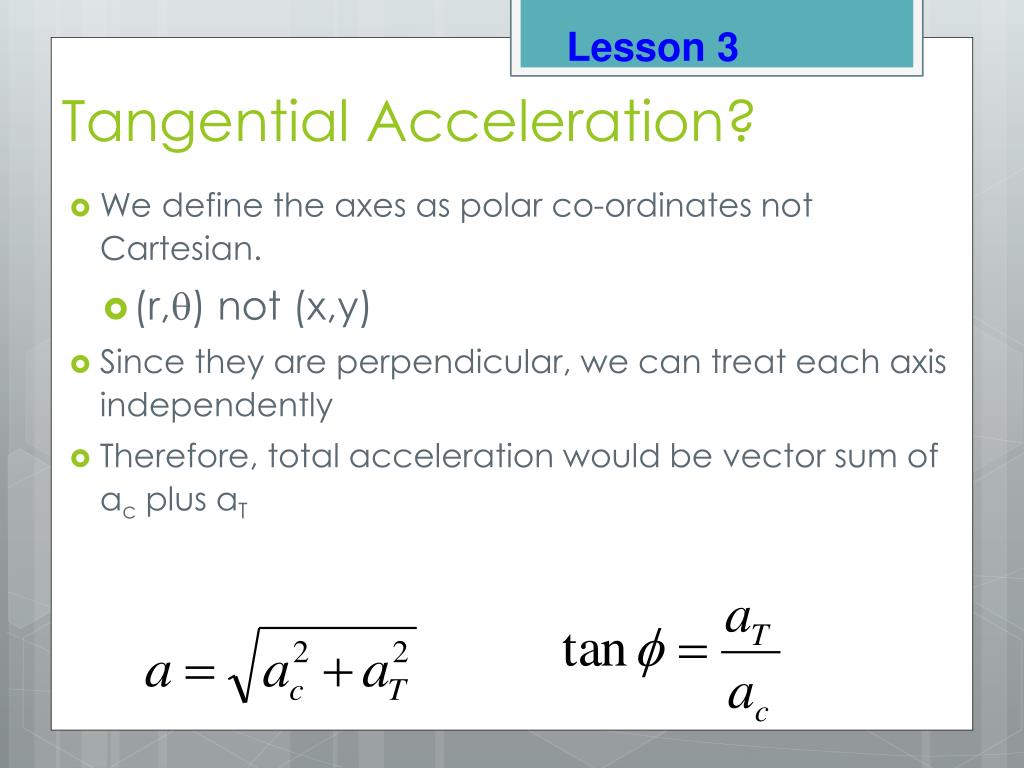 Lesson 3

Tangential Acceleration?

We define the axes as polar co-ordinates not Cartesian.

(r,$\theta$) not (x,y)

Since they are perpendicular, we can treat each axis independently

Therefore, total acceleration would be vector sum of $a_c$ plus $a_T$

$a = \sqrt{a_c^2 + a_T^2}$

$\tan\phi = \frac{a_T}{a_c}$